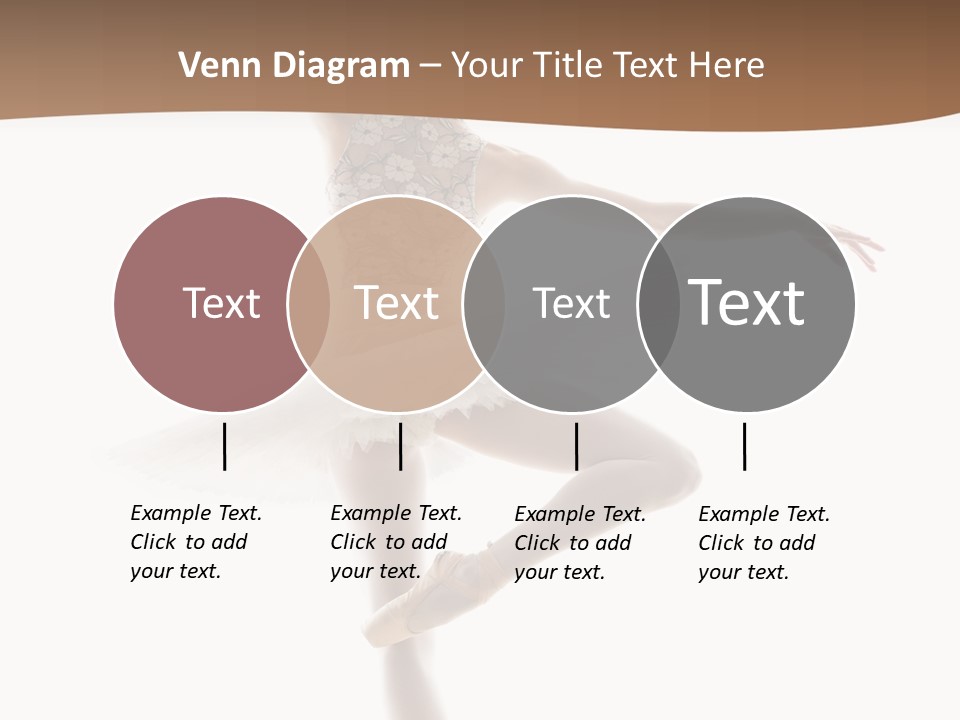 Venn Diagram – Your Title Text Here

Text

Text

Text

Text

Example Text. Click to add your text.

Example Text. Click to add your text.

Example Text. Click to add your text.

Example Text. Click to add your text.